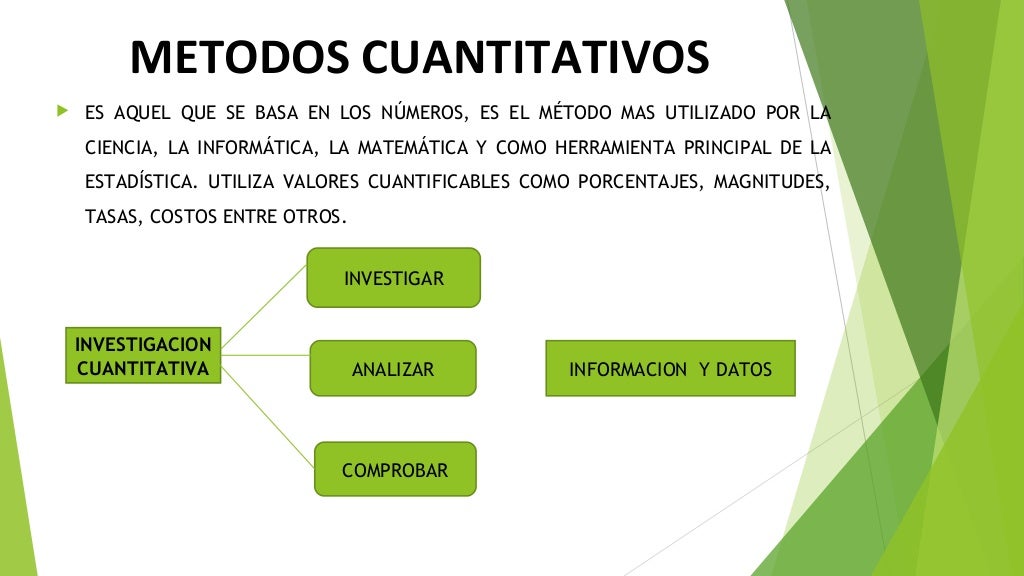 METODOS CUANTITATIVOS

ES AQUEL QUE SE BASA EN LOS NÚMEROS, ES EL MÉTODO MAS UTILIZADO POR LA CIENCIA, LA INFORMÁTICA, LA MATEMÁTICA Y COMO HERRAMIENTA PRINCIPAL DE LA ESTADÍSTICA. UTILIZA VALORES CUANTIFICABLES COMO PORCENTAJES, MAGNITUDES, TASAS, COSTOS ENTRE OTROS.

INVESTIGACION CUANTITATIVA

INVESTIGAR

ANALIZAR

COMPROBAR

INFORMACION Y DATOS